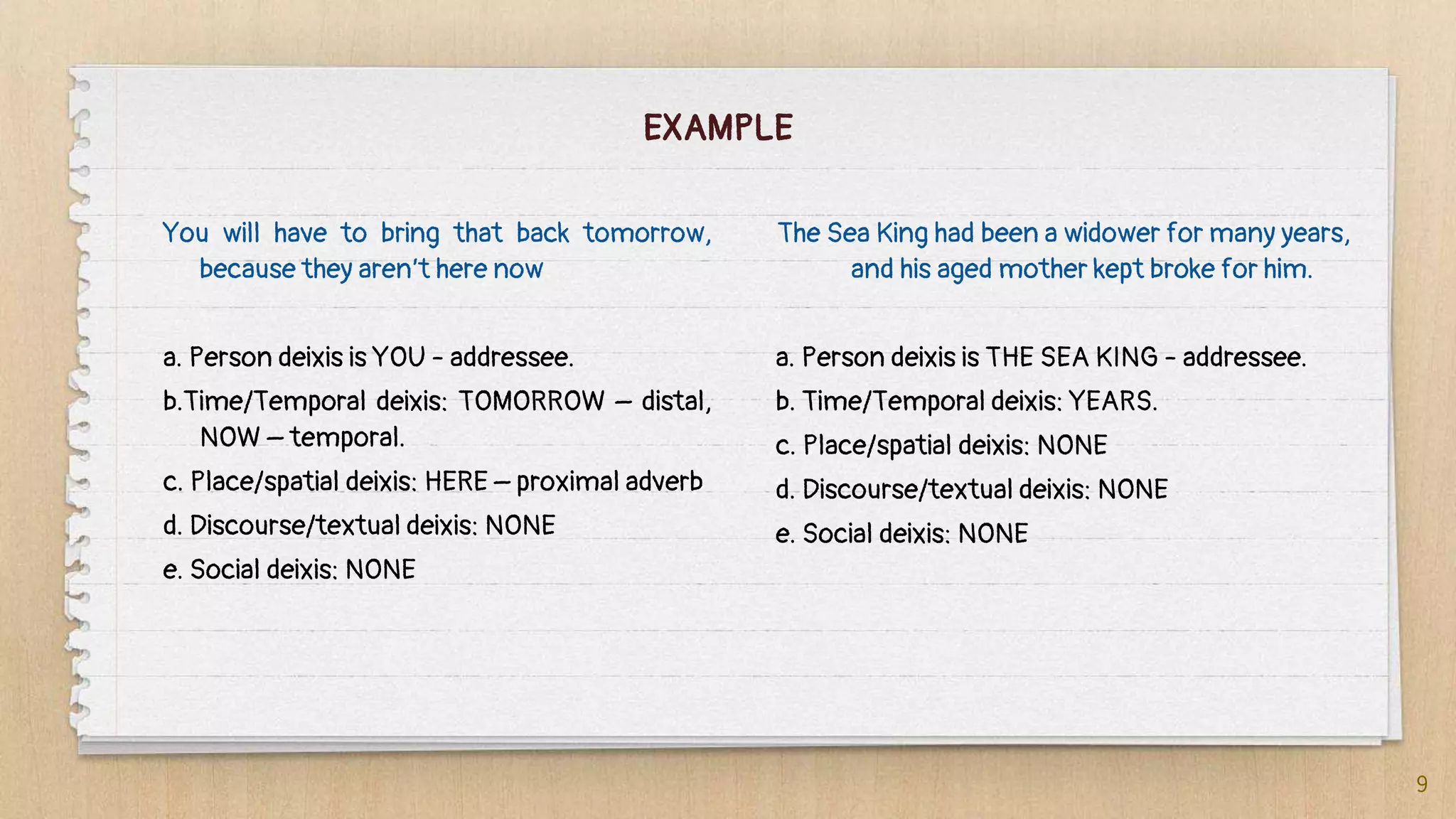 EXAMPLE

You will have to bring that back tomorrow, because they aren't here now

a. Person deixis is YOU - addressee.

b.Time/Temporal deixis: TOMORROW – distal, NOW – temporal.

c. Place/spatial deixis: HERE – proximal adverb

d. Discourse/textual deixis: NONE

e. Social deixis: NONE

The Sea King had been a widower for many years, and his aged mother kept broke for him.

a. Person deixis is THE SEA KING - addressee.

b. Time/Temporal deixis: YEARS.

c. Place/spatial deixis: NONE

d. Discourse/textual deixis: NONE

e. Social deixis: NONE

9